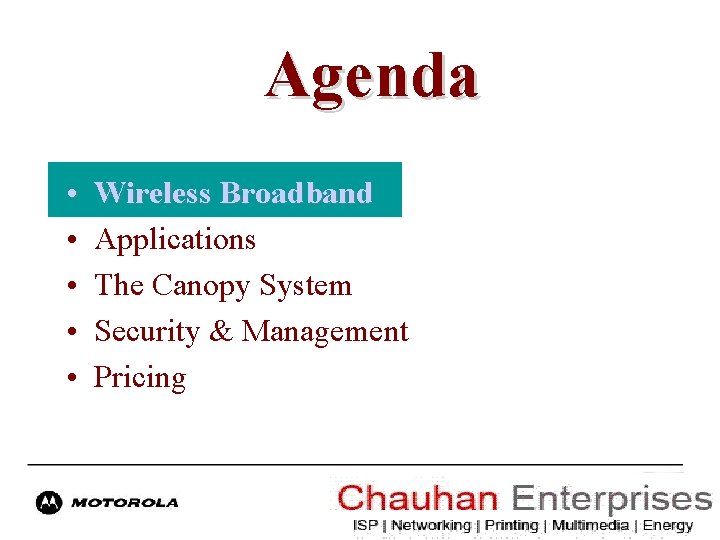 Agenda

• Wireless Broadband
• Applications
• The Canopy System
• Security & Management
• Pricing

MOTOROLA

Chauhan Enterprises
ISP | Networking | Printing | Multimedia | Energy